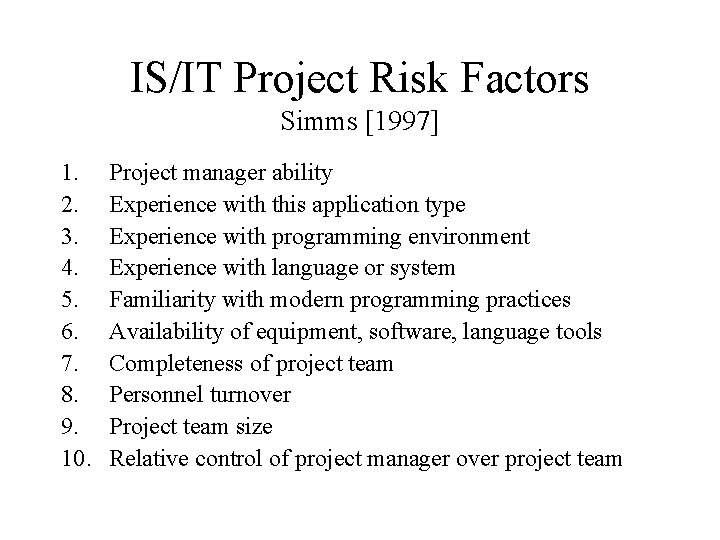 IS/IT Project Risk Factors
Simms [1997]

1. Project manager ability
2. Experience with this application type
3. Experience with programming environment
4. Experience with language or system
5. Familiarity with modern programming practices
6. Availability of equipment, software, language tools
7. Completeness of project team
8. Personnel turnover
9. Project team size
10. Relative control of project manager over project team